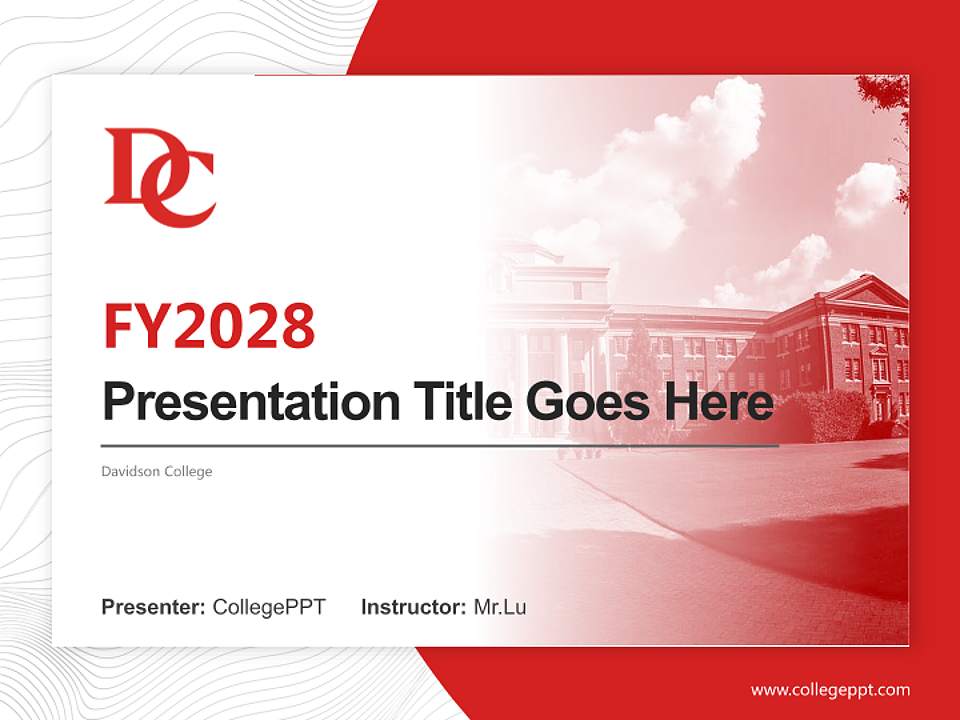 DC

FY2028

Presentation Title Goes Here

Davidson College

Presenter: CollegePPT Instructor: Mr.Lu

www.collegeppt.com